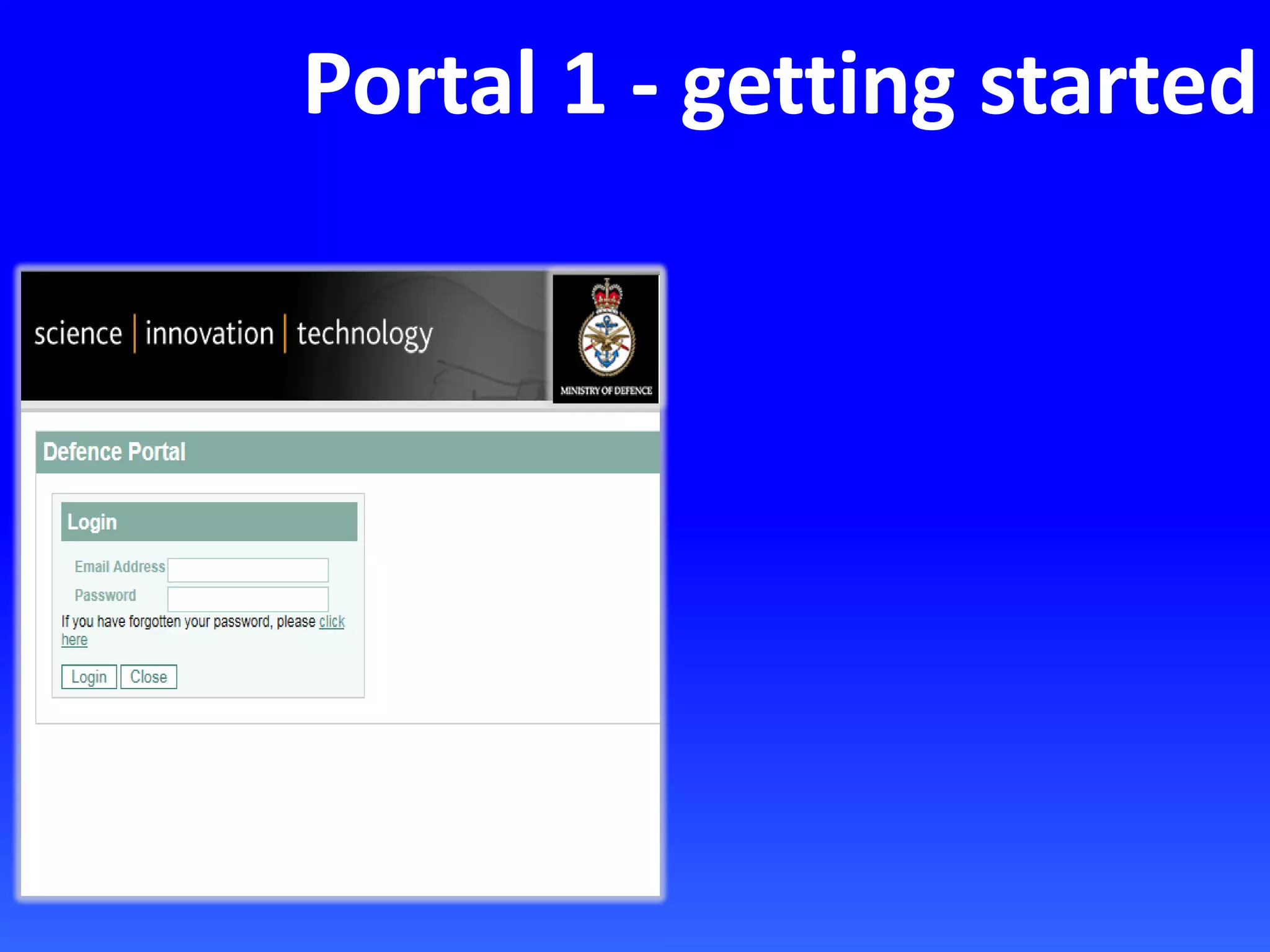 Portal 1 - getting started

science | innovation | technology

MINISTRY OF DEFENCE

Defence Portal

Login

Email Address

Password

If you have forgotten your password, please click here

Login Close